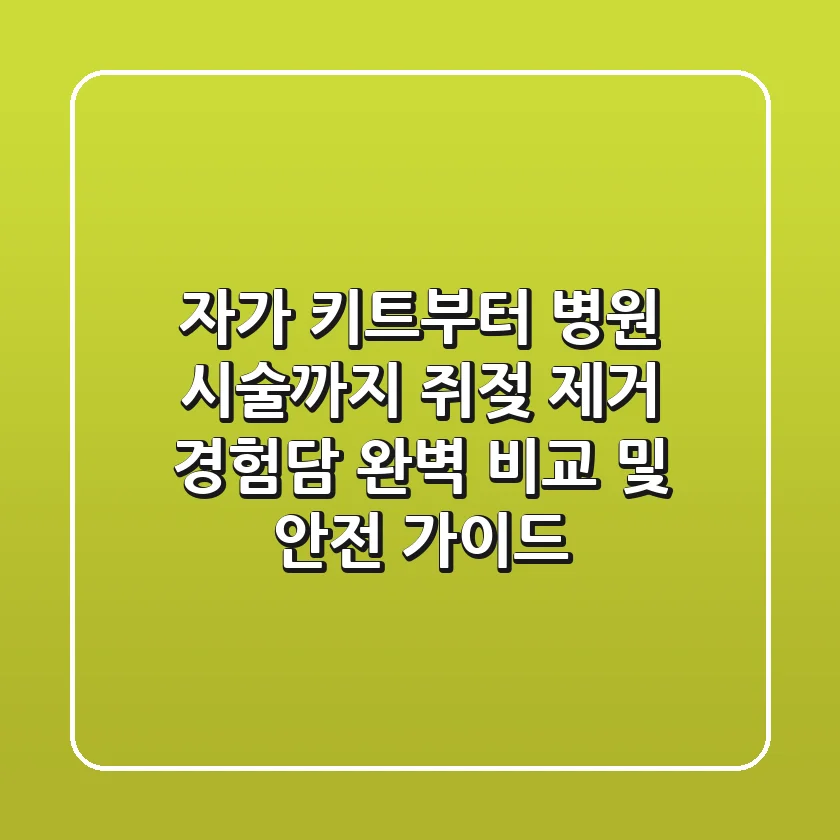 자가 키트부터 병원 시술까지 쥐젖 제거 경험담 완벽 비교 및 안전 가이드